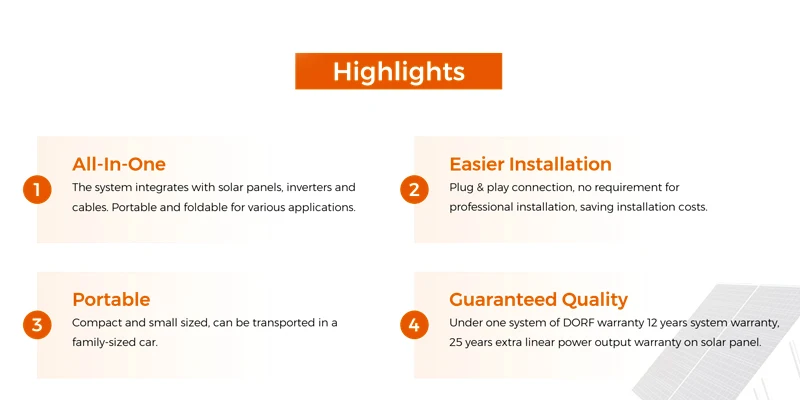 Highlights

1
All-In-One
The system integrates with solar panels, inverters and cables. Portable and foldable for various applications.

2
Easier Installation
Plug & play connection, no requirement for professional installation, saving installation costs.

3
Portable
Compact and small sized, can be transported in a family-sized car.

4
Guaranteed Quality
Under one system of DORF warranty 12 years system warranty, 25 years extra linear power output warranty on solar panel.